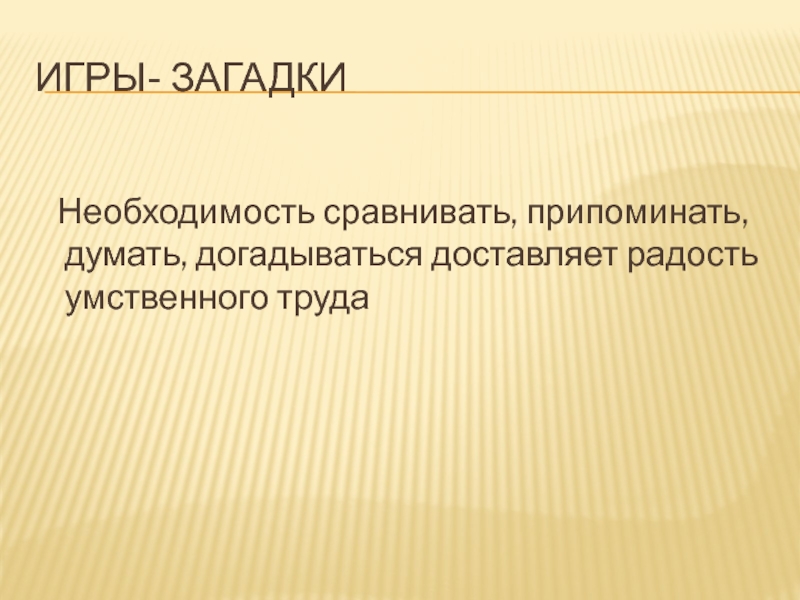 ИГРЫ- ЗАГАДКИ

Необходимость сравнивать, припоминать, думать, догадываться доставляет радость умственного труда